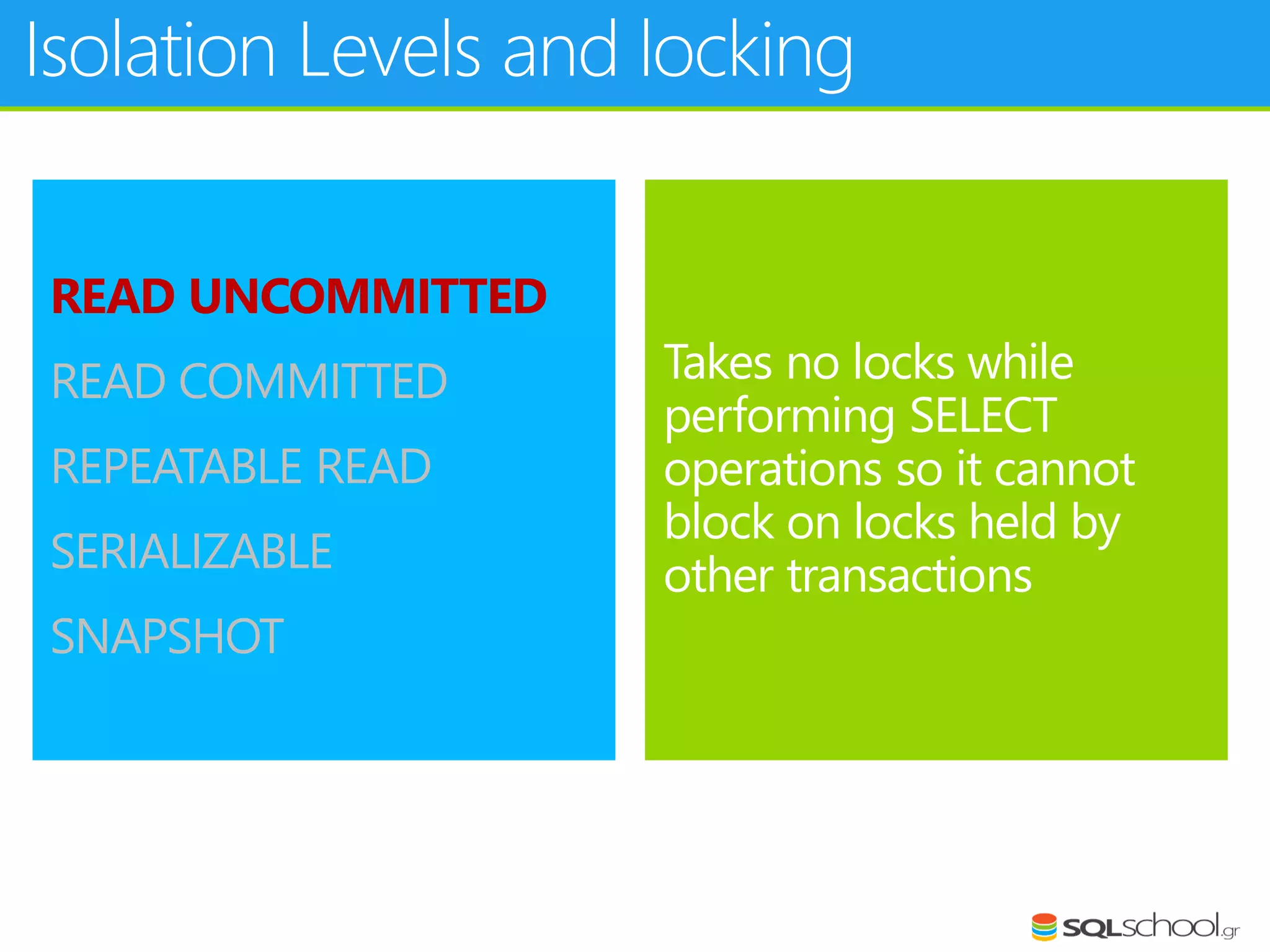 Isolation Levels and locking

READ UNCOMMITTED

READ COMMITTED

REPEATABLE READ

SERIALIZABLE

SNAPSHOT

Takes no locks while performing SELECT operations so it cannot block on locks held by other transactions

SQLschool.gr